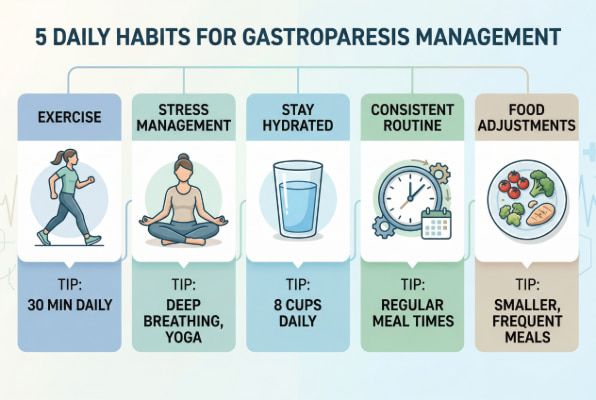 5 DAILY HABITS FOR GASTROPARESIS MANAGEMENT

EXERCISE

TIP:
30 MIN DAILY

STRESS MANAGEMENT

TIP:
DEEP BREATHING, YOGA

STAY HYDRATED

TIP:
8 CUPS DAILY

CONSISTENT ROUTINE

TIP:
REGULAR MEAL TIMES

FOOD ADJUSTMENTS

TIP:
SMALLER, FREQUENT MEALS